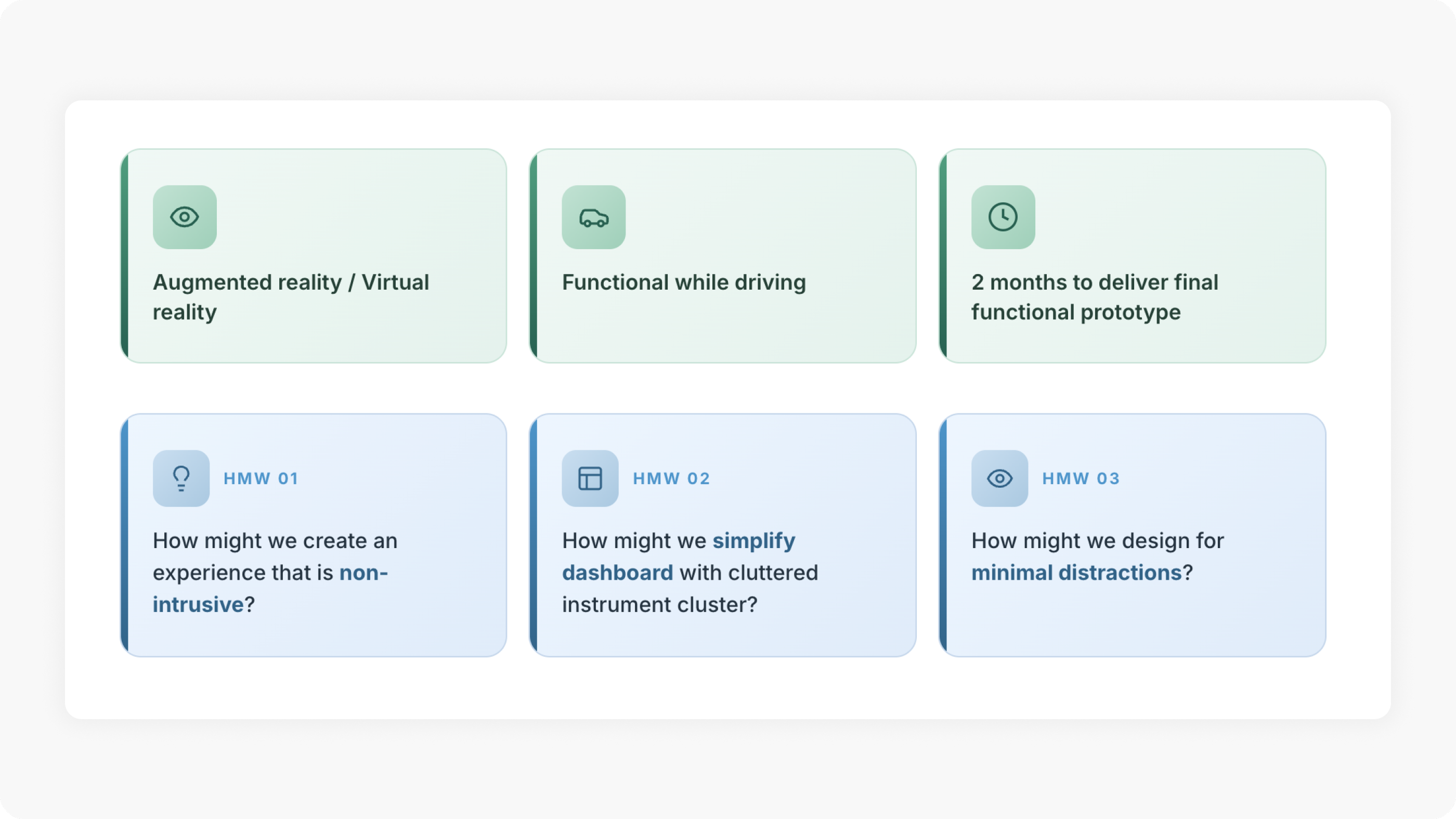 Augmented reality / Virtual reality

Functional while driving

2 months to deliver final functional prototype

HMW 01

How might we create an experience that is non-intrusive?

HMW 02

How might we simplify dashboard with cluttered instrument cluster?

HMW 03

How might we design for minimal distractions?